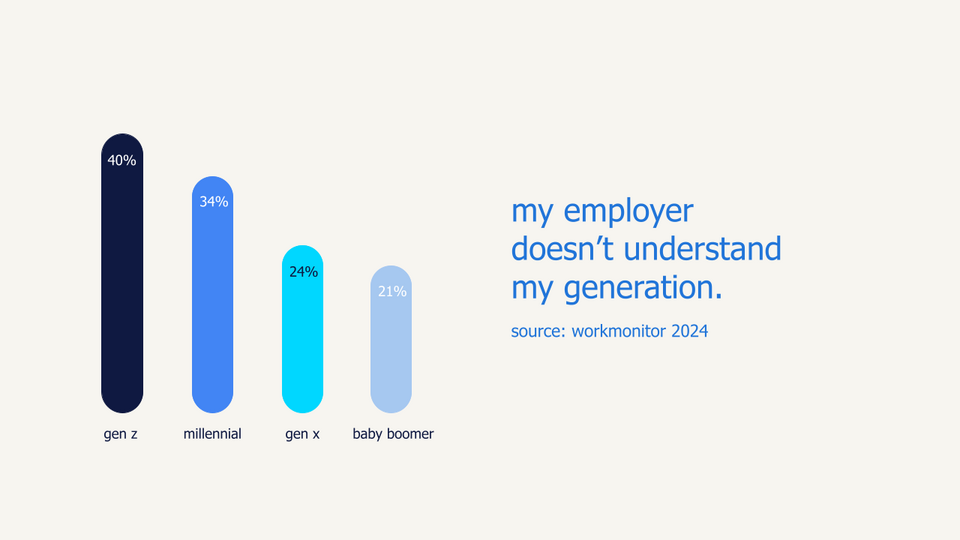 40%
34%
24%
21%
gen z
millennial
gen x
baby boomer

my employer doesn’t understand my generation.

source: workmonitor 2024